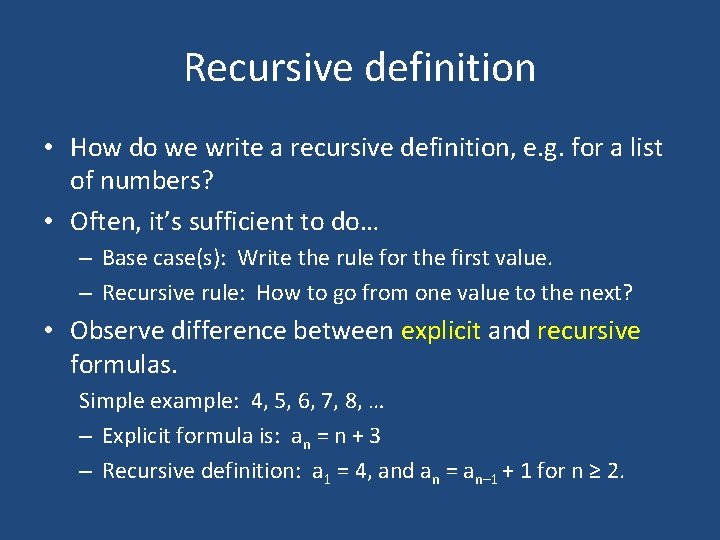 Recursive definition

• How do we write a recursive definition, e.g. for a list of numbers?

• Often, it's sufficient to do…

– Base case(s): Write the rule for the first value.

– Recursive rule: How to go from one value to the next?

• Observe difference between explicit and recursive formulas.

Simple example: 4, 5, 6, 7, 8, …

– Explicit formula is: $a_n = n + 3$

– Recursive definition: $a_1 = 4$, and $a_n = a_{n-1} + 1$ for $n \geq 2$.